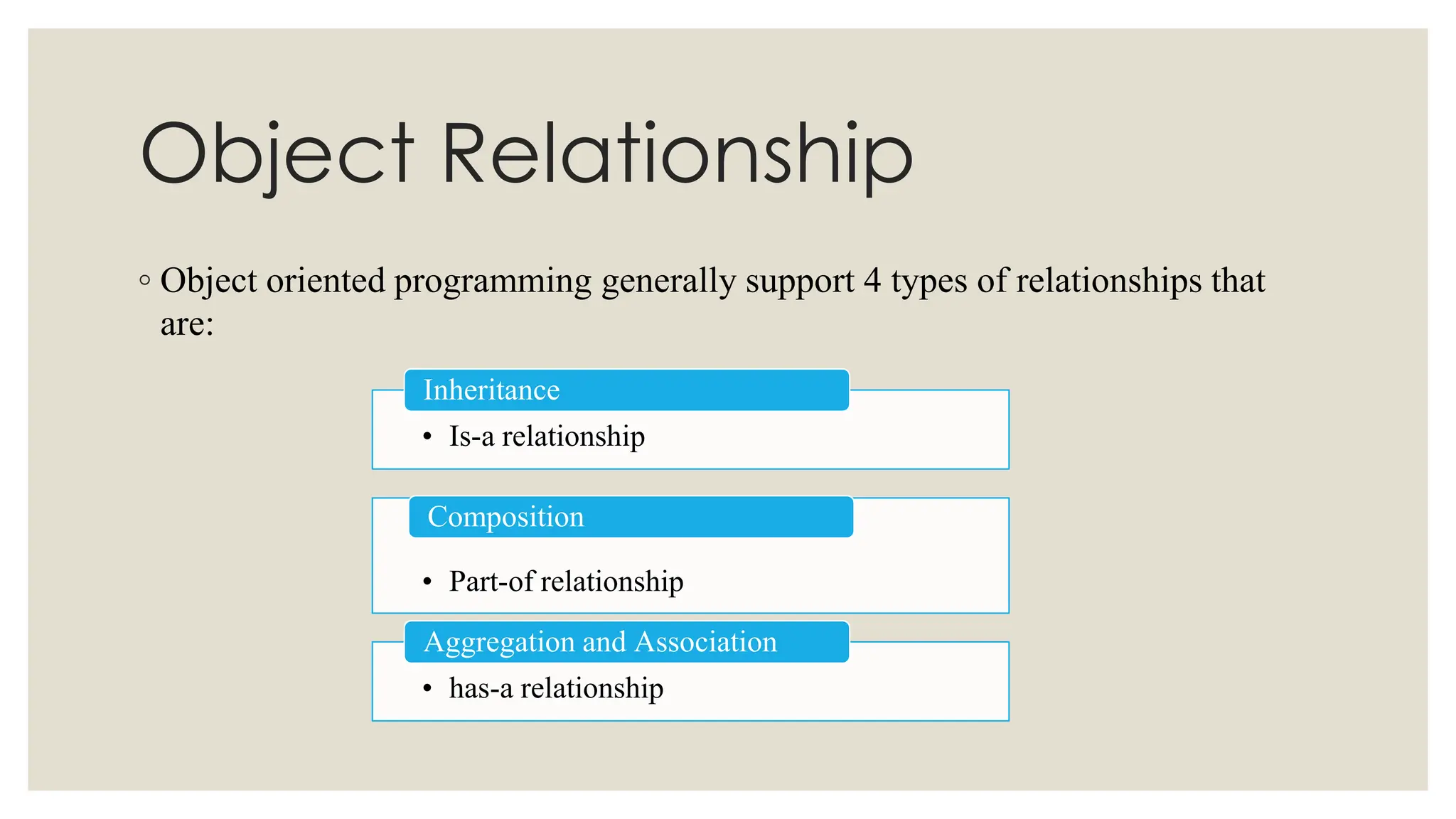 Object Relationship

◦ Object oriented programming generally support 4 types of relationships that are:

Inheritance

• Is-a relationship

Composition

• Part-of relationship

Aggregation and Association

• has-a relationship